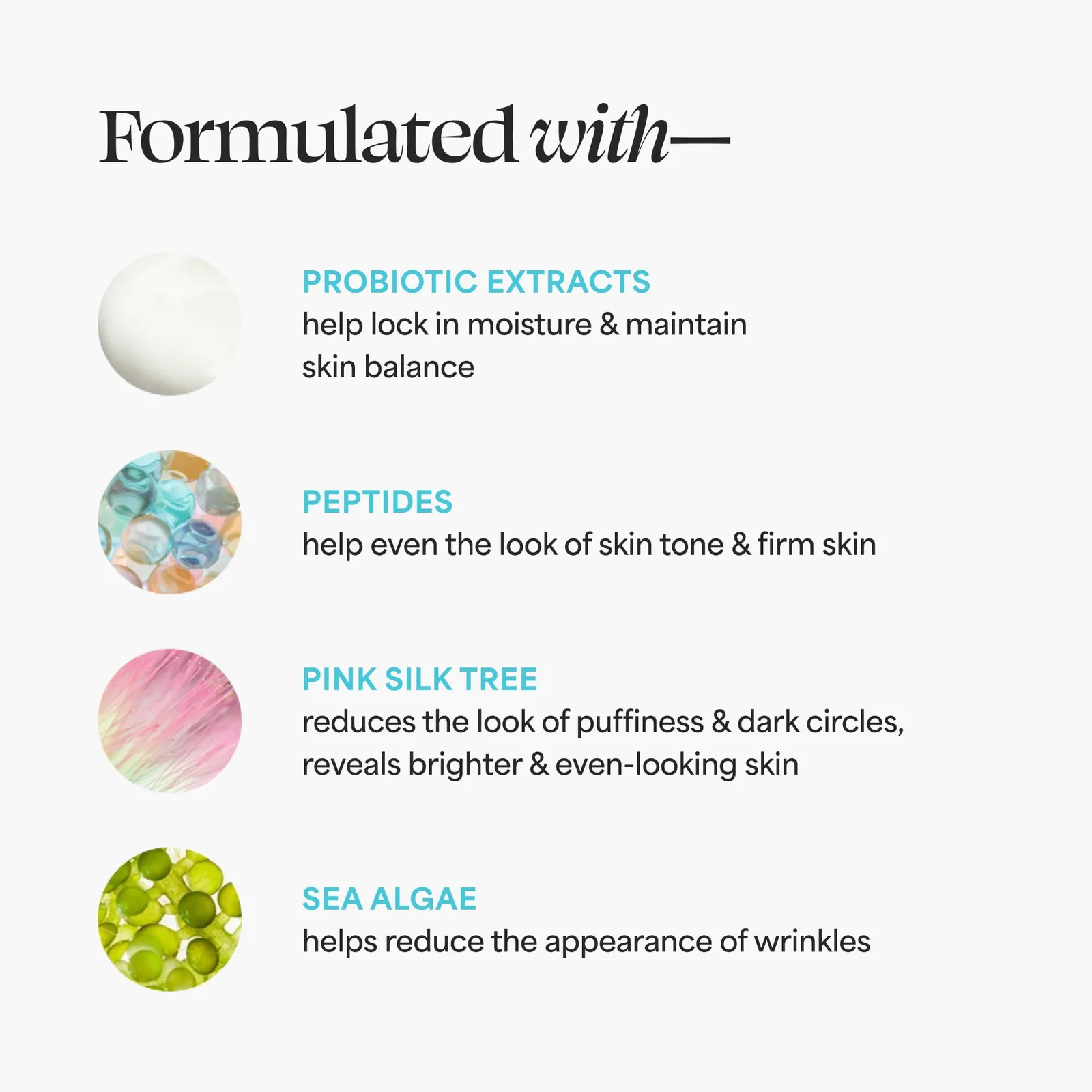 Formulated with—

PROBIOTIC EXTRACTS
help lock in moisture & maintain skin balance

PEPTIDES
help even the look of skin tone & firm skin

PINK SILK TREE
reduces the look of puffiness & dark circles, reveals brighter & even-looking skin

SEA ALGAE
helps reduce the appearance of wrinkles